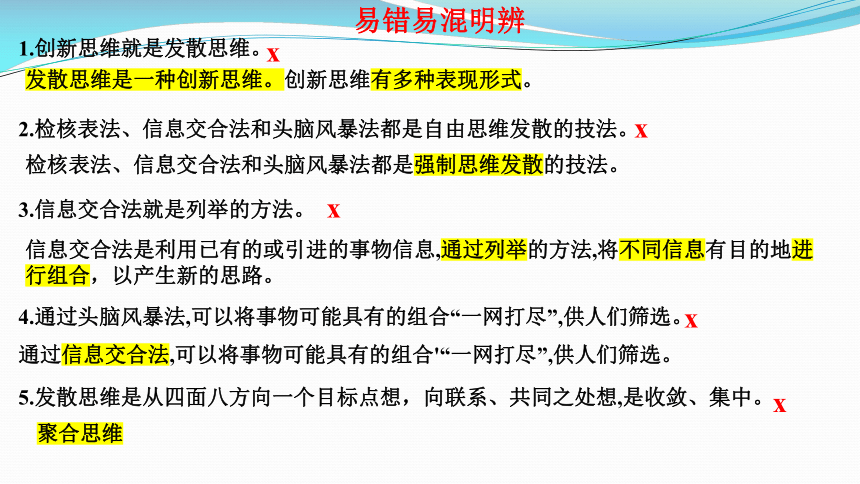 易错易混明辨

1.创新思维就是发散思维。x

发散思维是一种创新思维。创新思维有多种表现形式。

2.检核表法、信息交合法和头脑风暴法都是自由思维发散的技法。x

检核表法、信息交合法和头脑风暴法都是强制思维发散的技法。

3.信息交合法就是列举的方法。 x

信息交合法是利用已有的或引进的事物信息,通过列举的方法,将不同信息有目的地进行组合，以产生新的思路。

4.通过头脑风暴法,可以将事物可能具有的组合“一网打尽”,供人们筛选。x

通过信息交合法,可以将事物可能具有的组合'“一网打尽”,供人们筛选。

5.发散思维是从四面八方向一个目标点想，向联系、共同之处想,是收敛、集中。x

聚合思维